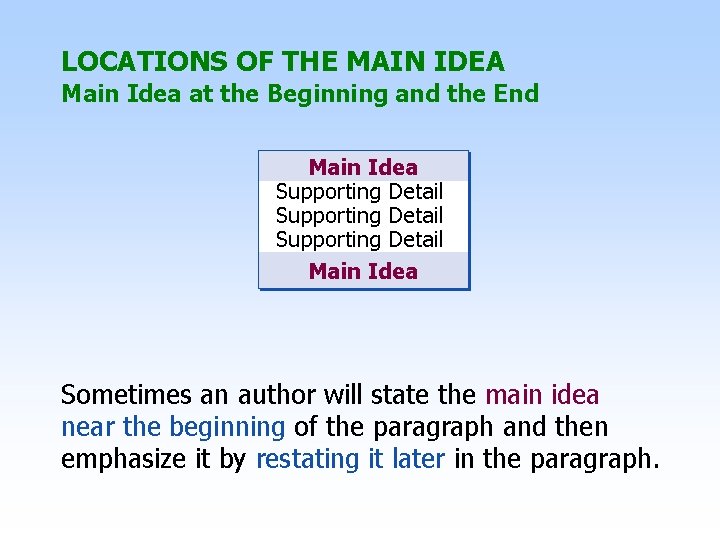 LOCATIONS OF THE MAIN IDEA
Main Idea at the Beginning and the End

Main Idea
Supporting Detail
Supporting Detail
Supporting Detail
Main Idea

Sometimes an author will state the main idea near the beginning of the paragraph and then emphasize it by restating it later in the paragraph.